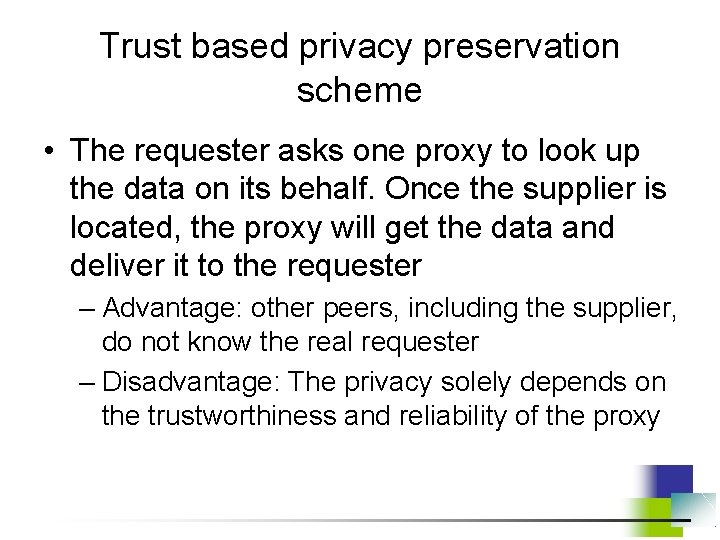 Trust based privacy preservation scheme

• The requester asks one proxy to look up the data on its behalf. Once the supplier is located, the proxy will get the data and deliver it to the requester

– Advantage: other peers, including the supplier, do not know the real requester

– Disadvantage: The privacy solely depends on the trustworthiness and reliability of the proxy